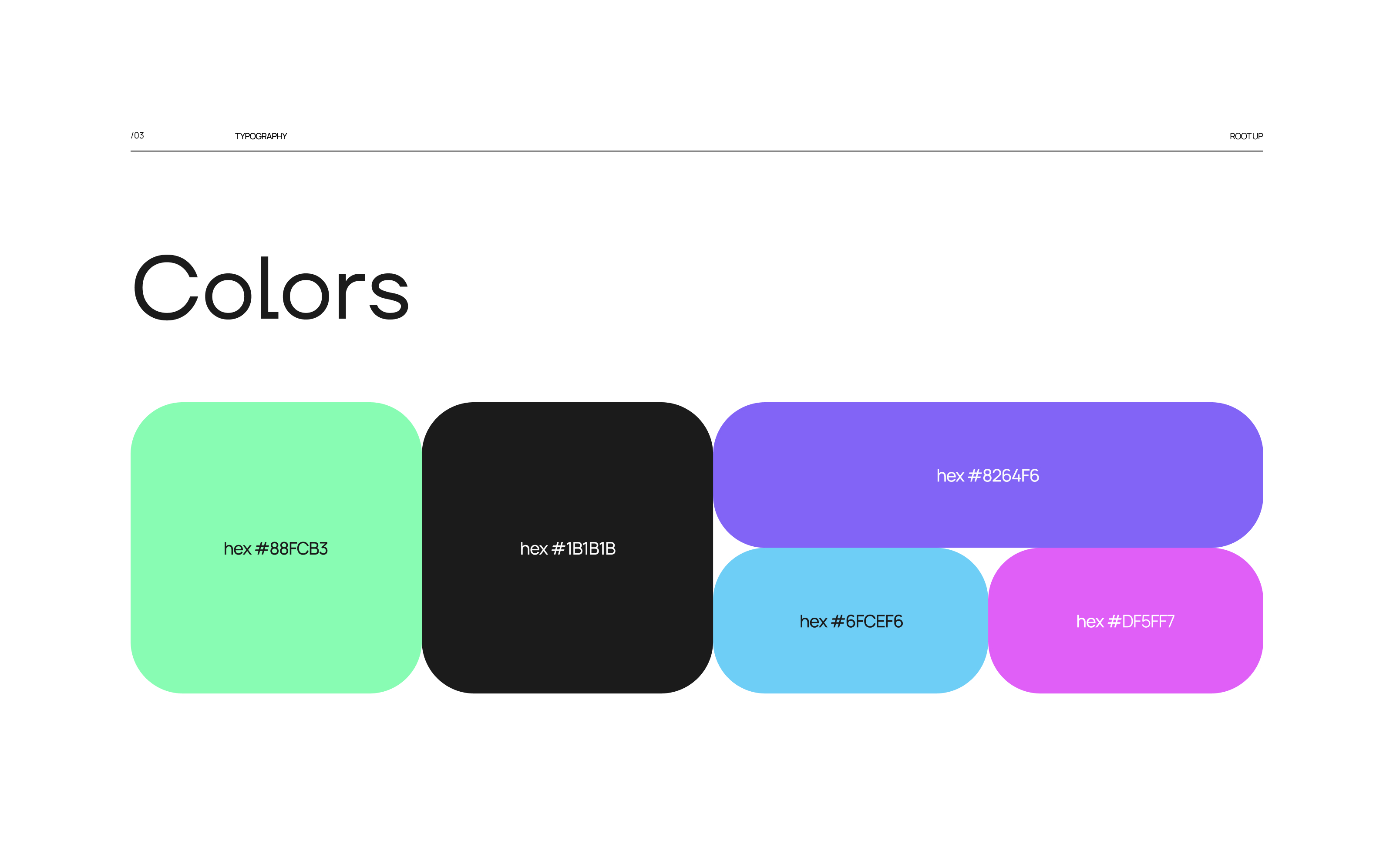 /03 TYPOGRAPHY ROOT UP

Colors

hex #88FCB3

hex #1B1B1B

hex #8264F6

hex #6FCEF6

hex #DF5FF7